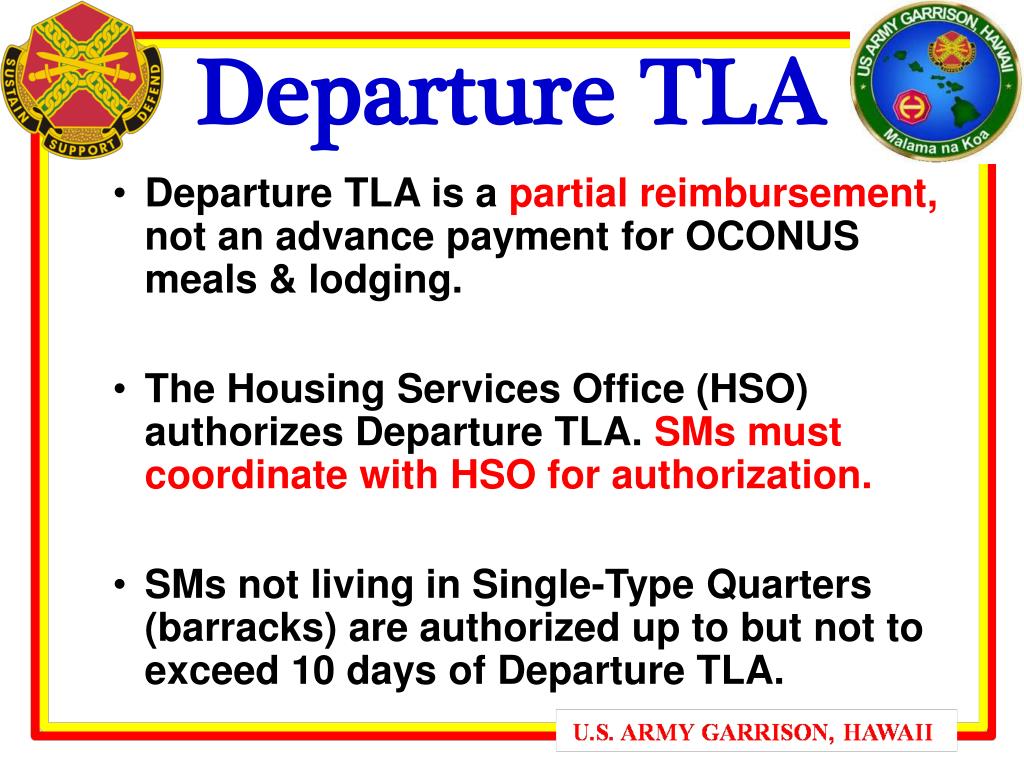 SUSTAIN SUPPORT DEFEND

Departure TLA

US ARMY GARRISON, HAWAII
Malama na Koa

• Departure TLA is a partial reimbursement, not an advance payment for OCONUS meals & lodging.

• The Housing Services Office (HSO) authorizes Departure TLA. SMs must coordinate with HSO for authorization.

• SMs not living in Single-Type Quarters (barracks) are authorized up to but not to exceed 10 days of Departure TLA.

U.S. ARMY GARRISON, HAWAII